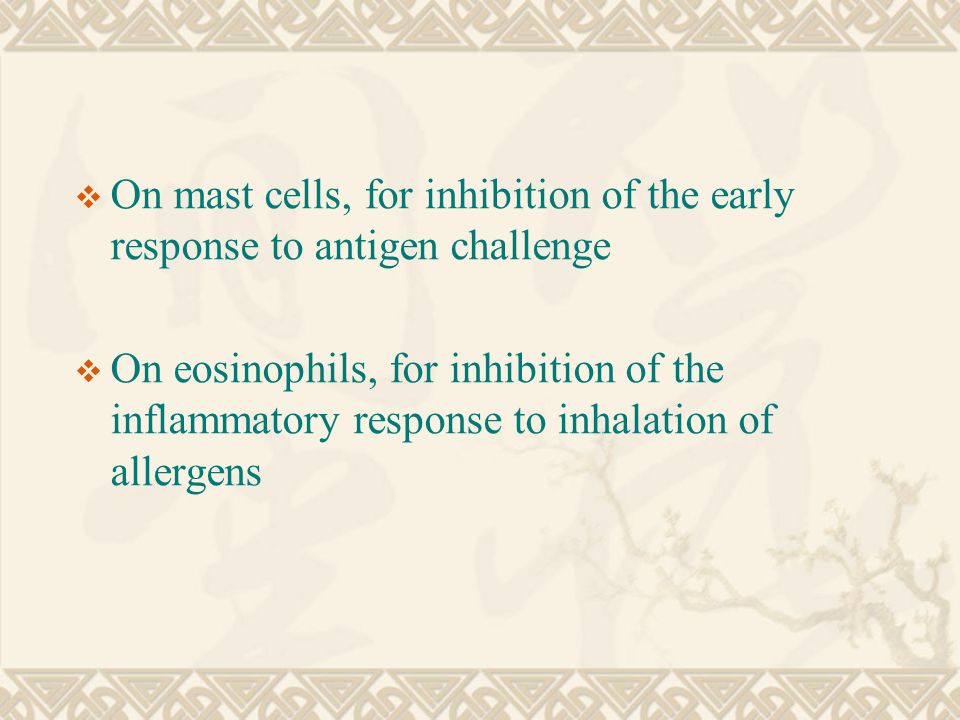 ❖ On mast cells, for inhibition of the early response to antigen challenge

❖ On eosinophils, for inhibition of the inflammatory response to inhalation of allergens